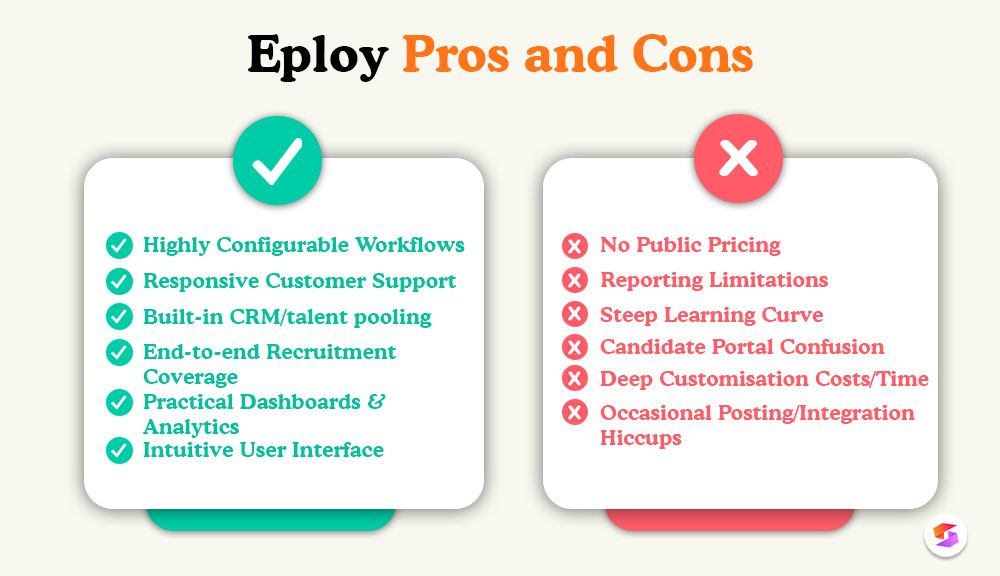 Eploy Pros and Cons

Highly Configurable Workflows
Responsive Customer Support
Built-in CRM/talent pooling
End-to-end Recruitment Coverage
Practical Dashboards & Analytics
Intuitive User Interface

No Public Pricing
Reporting Limitations
Steep Learning Curve
Candidate Portal Confusion
Deep Customisation Costs/Time
Occasional Posting/Integration Hiccups